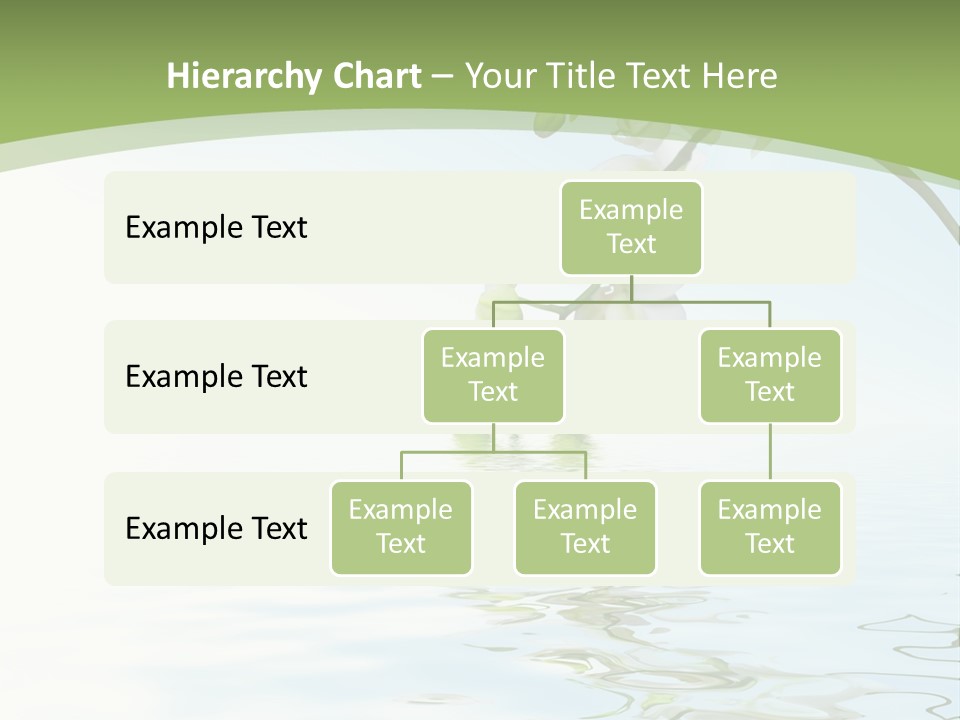 Hierarchy Chart – Your Title Text Here

Example Text

Example Text

Example Text

Example Text

Example Text

Example Text

Example Text

Example Text

Example Text